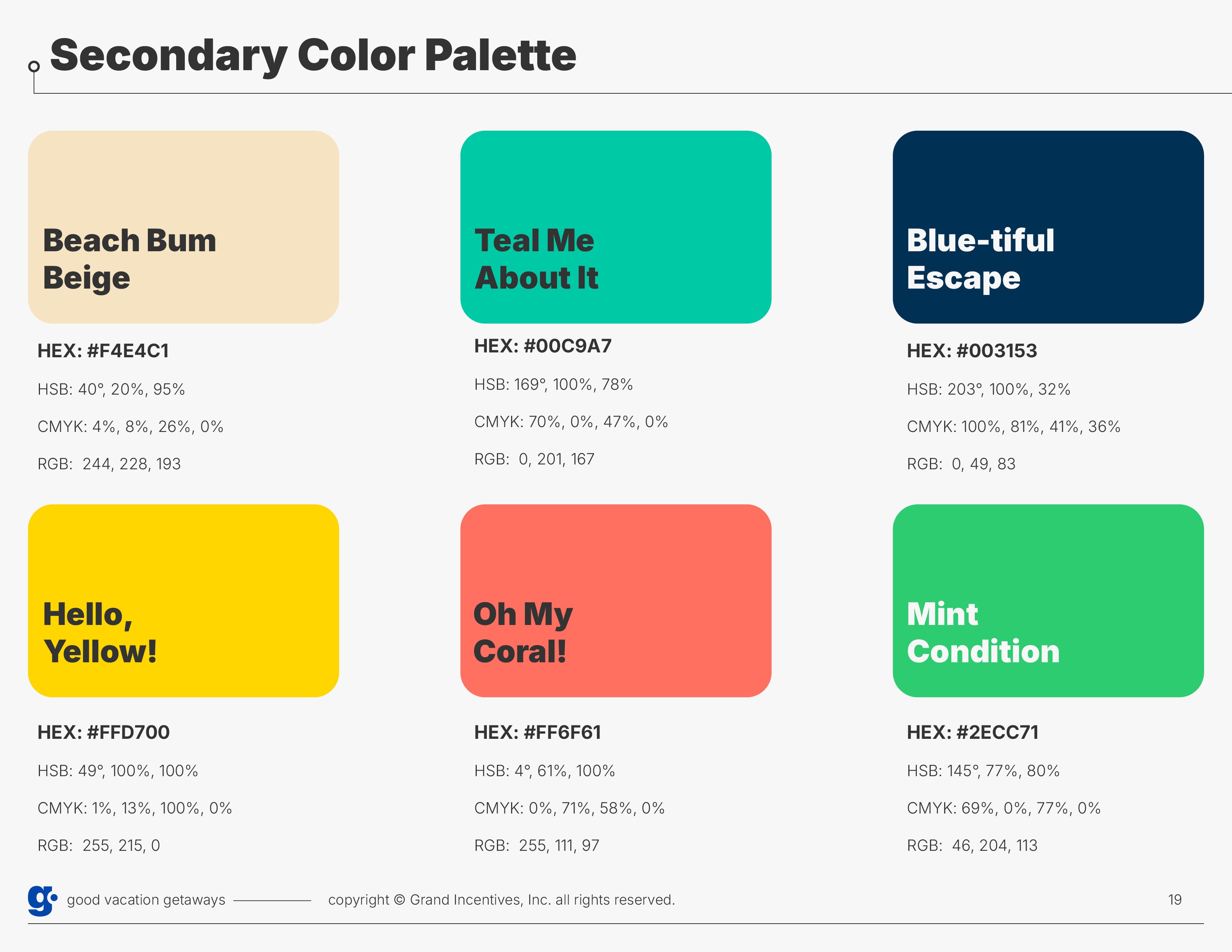 Secondary Color Palette

Beach Bum Beige

HEX: #F4E4C1

HSB: 40°, 20%, 95%

CMYK: 4%, 8%, 26%, 0%

RGB: 244, 228, 193

Teal Me About It

HEX: #00C9A7

HSB: 169°, 100%, 78%

CMYK: 70%, 0%, 47%, 0%

RGB: 0, 201, 167

Blue-tiful Escape

HEX: #003153

HSB: 203°, 100%, 32%

CMYK: 100%, 81%, 41%, 36%

RGB: 0, 49, 83

Hello, Yellow!

HEX: #FFD700

HSB: 49°, 100%, 100%

CMYK: 1%, 13%, 100%, 0%

RGB: 255, 215, 0

Oh My Coral!

HEX: #FF6F61

HSB: 4°, 61%, 100%

CMYK: 0%, 71%, 58%, 0%

RGB: 255, 111, 97

Mint Condition

HEX: #2ECC71

HSB: 145°, 77%, 80%

CMYK: 69%, 0%, 77%, 0%

RGB: 46, 204, 113

g good vacation getaways copyright © Grand Incentives, Inc. all rights reserved. 19